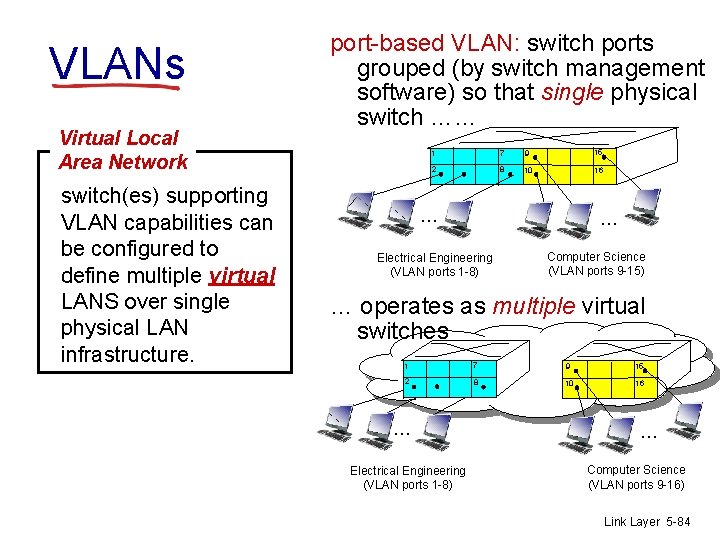 VLANs

Virtual Local Area Network

switch(es) supporting VLAN capabilities can be configured to define multiple virtual LANS over single physical LAN infrastructure.

port-based VLAN: switch ports grouped (by switch management software) so that single physical switch ……

1 7 9 15
2 8 10 16

...
...

Electrical Engineering
(VLAN ports 1-8)

Computer Science
(VLAN ports 9-15)

… operates as multiple virtual switches

1 7
2 8

9 15
10 16

...
...

Electrical Engineering
(VLAN ports 1-8)

Computer Science
(VLAN ports 9-16)

Link Layer 5-84